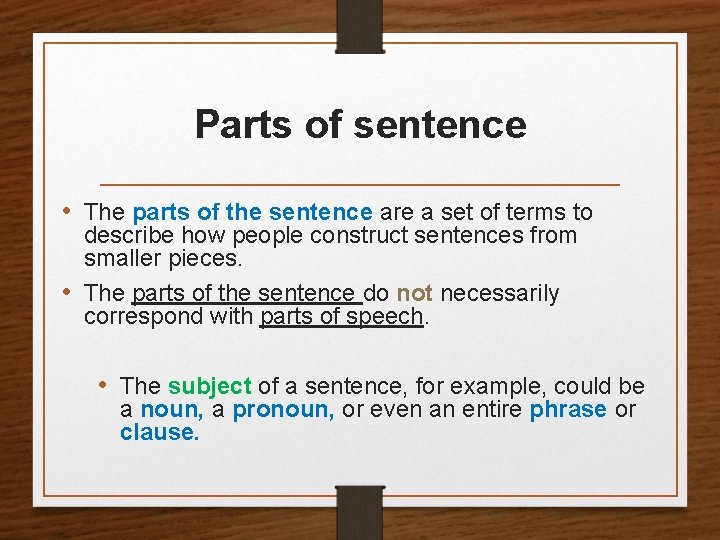 Parts of sentence

• The parts of the sentence are a set of terms to describe how people construct sentences from smaller pieces.

• The parts of the sentence do not necessarily correspond with parts of speech.

• The subject of a sentence, for example, could be a noun, a pronoun, or even an entire phrase or clause.